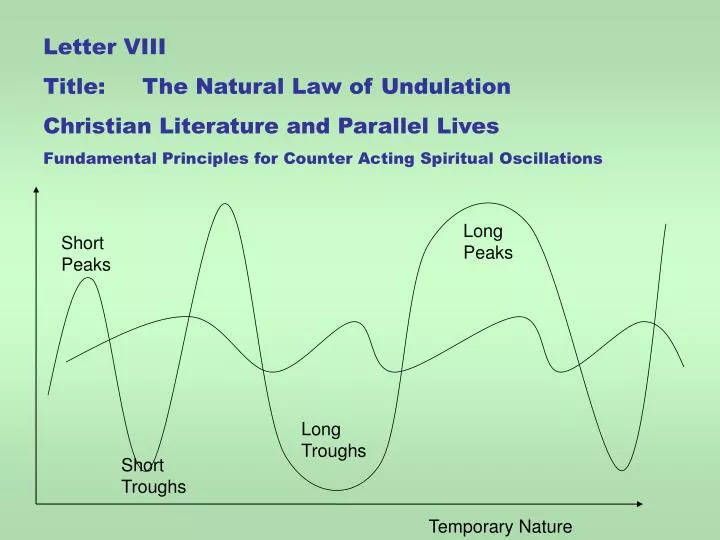 Letter VIII

Title: The Natural Law of Undulation

Christian Literature and Parallel Lives

Fundamental Principles for Counter Acting Spiritual Oscillations

Short Peaks

Long Peaks

Long Troughs

Short Troughs

Temporary Nature